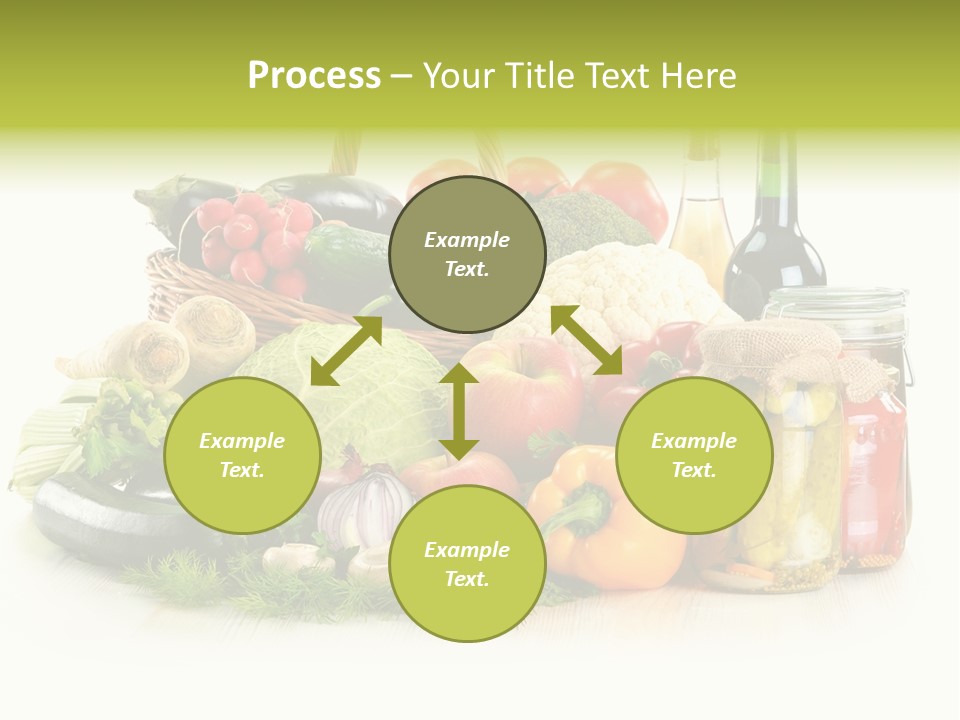 Process – Your Title Text Here

Example Text.

Example Text.

Example Text.

Example Text.